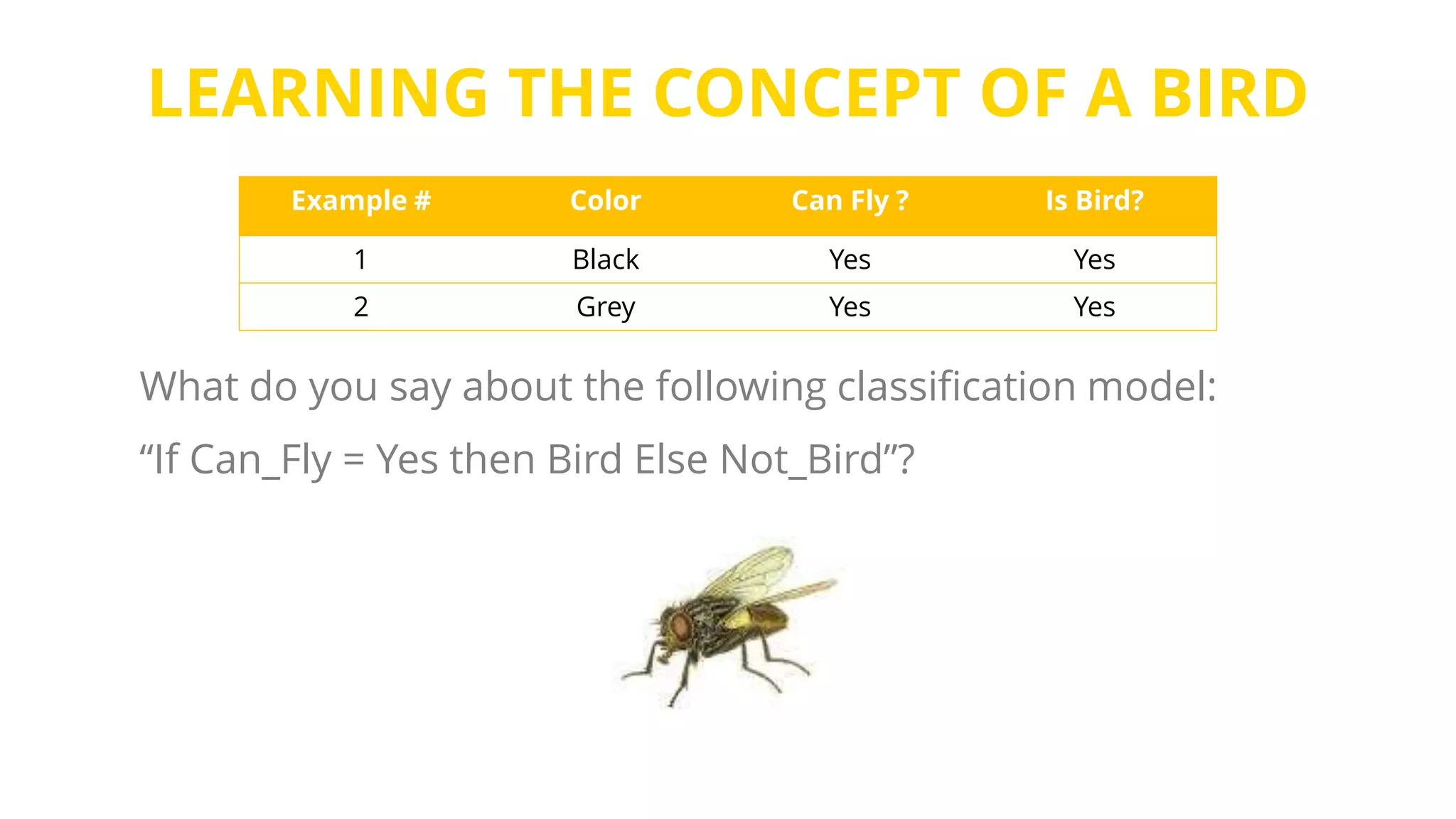 LEARNING THE CONCEPT OF A BIRD

| Example # | Color | Can Fly ? | Is Bird? |
|---|---|---|---|
| 1 | Black | Yes | Yes |
| 2 | Grey | Yes | Yes |

What do you say about the following classification model:

“If Can_Fly = Yes then Bird Else Not_Bird”?